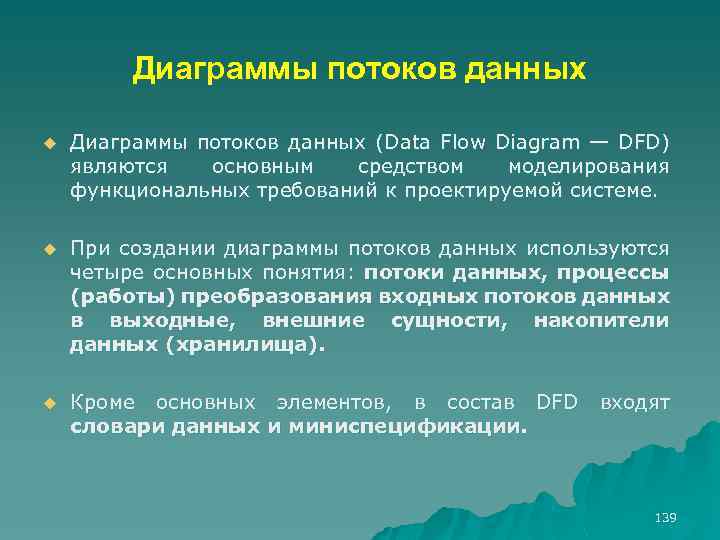 Диаграммы потоков данных

Диаграммы потоков данных (Data Flow Diagram — DFD) являются основным средством моделирования функциональных требований к проектируемой системе.

При создании диаграммы потоков данных используются четыре основных понятия: потоки данных, процессы (работы) преобразования входных потоков данных в выходные, внешние сущности, накопители данных (хранилища).

Кроме основных элементов, в состав DFD входят словари данных и миниспецификации.

139